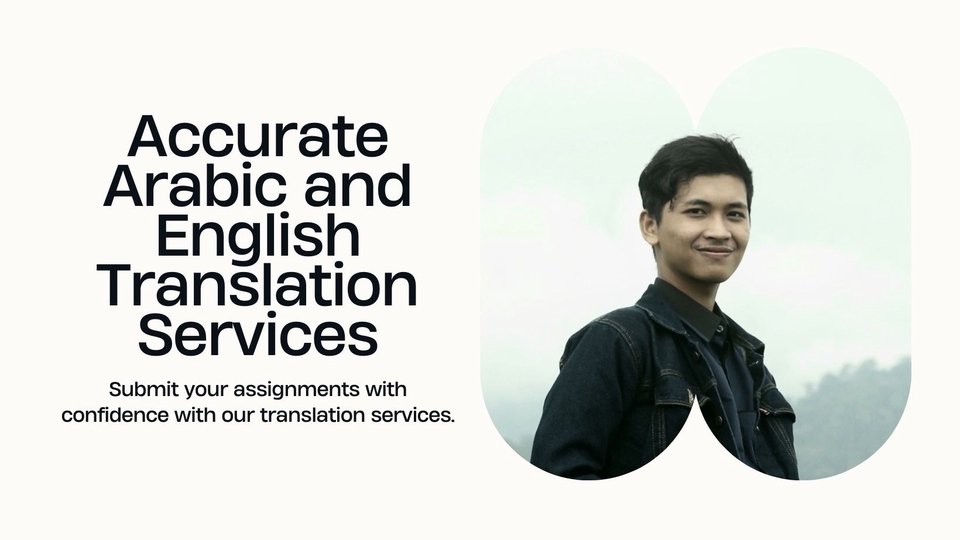 Accurate Arabic and English Translation Services

Submit your assignments with confidence with our translation services.